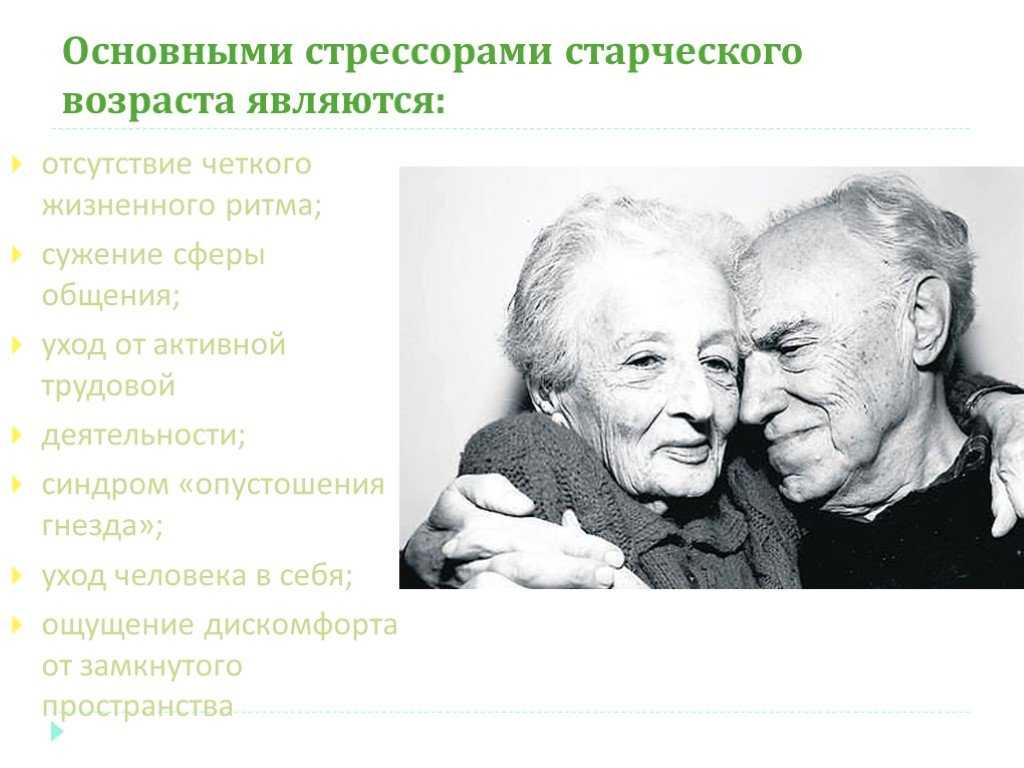 Основными стрессорами старческого возраста являются:

отсутствие четкого жизненного ритма;

сужение сферы общения;

уход от активной трудовой

деятельности;

синдром «опустошения гнезда»;

уход человека в себя;

ощущение дискомфорта от замкнутого пространства